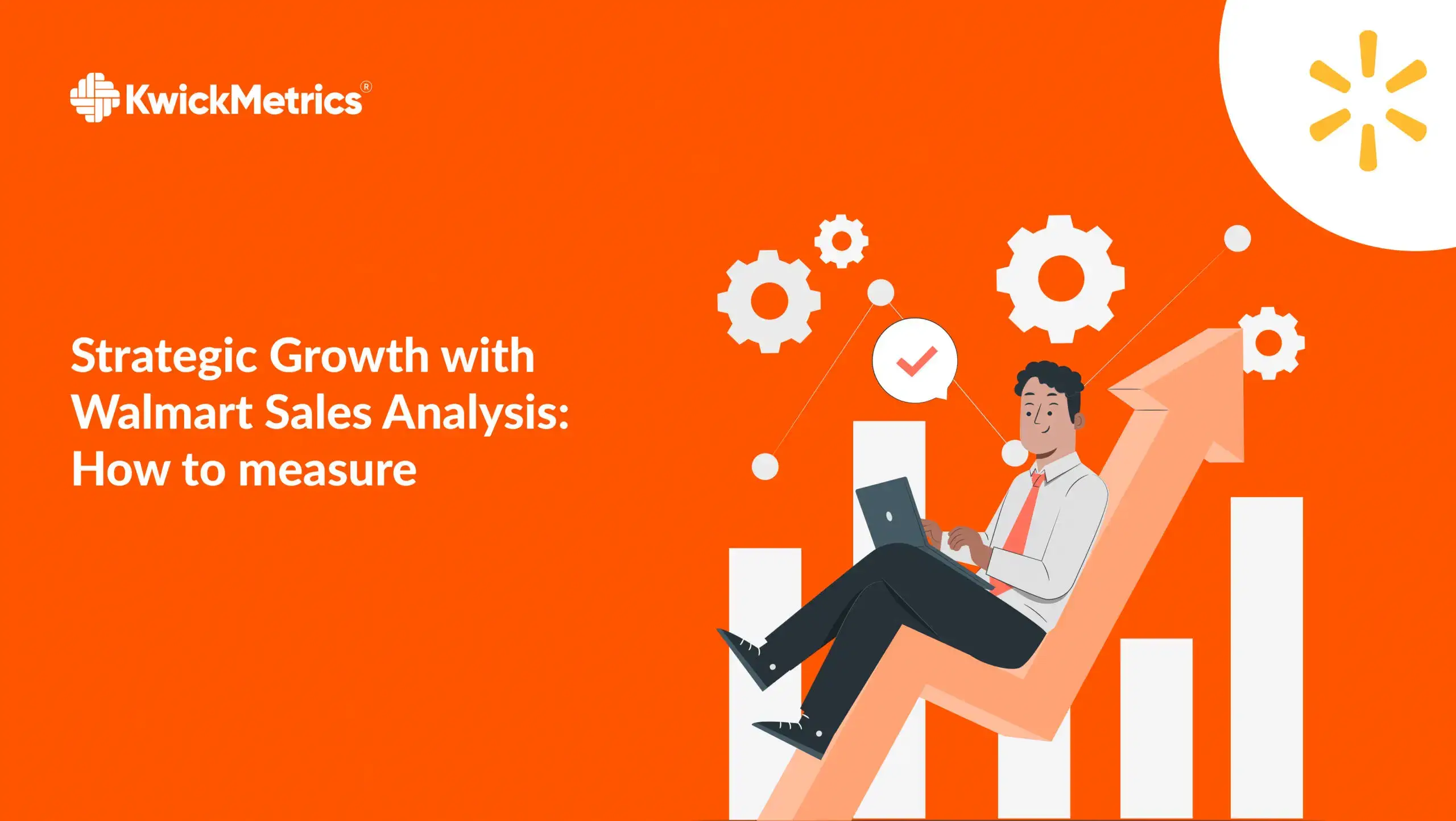 KwickMetrics®

Strategic Growth with Walmart Sales Analysis: How to measure